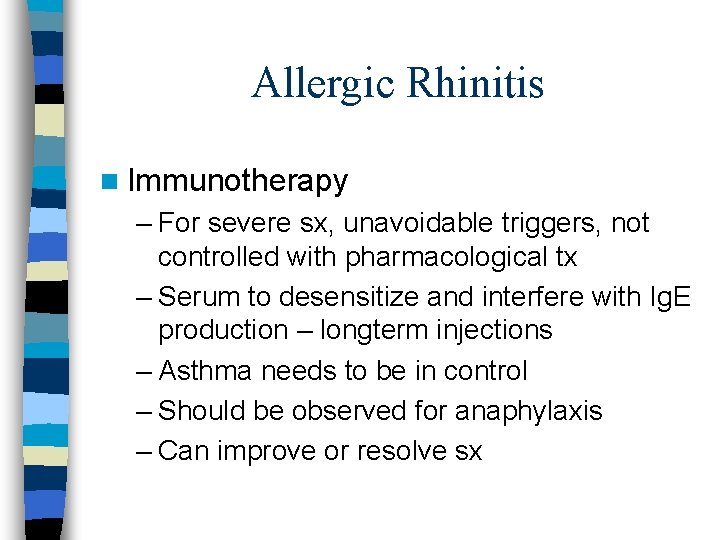 Allergic Rhinitis

Immunotherapy

– For severe sx, unavoidable triggers, not controlled with pharmacological tx

– Serum to desensitize and interfere with IgE production – longterm injections

– Asthma needs to be in control

– Should be observed for anaphylaxis

– Can improve or resolve sx